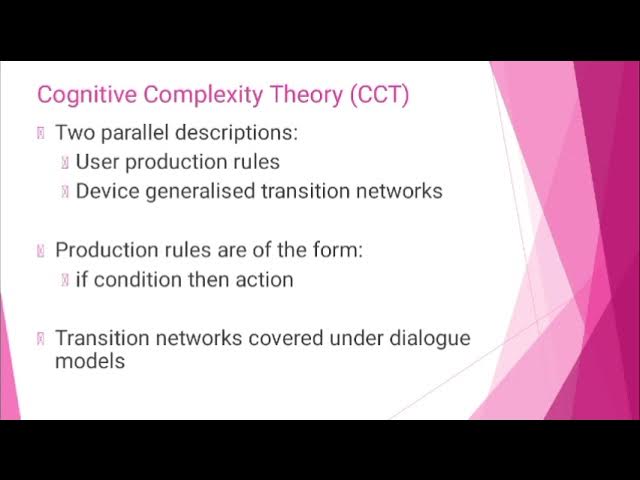 Cognitive Complexity Theory (CCT)

Two parallel descriptions:

User production rules

Device generalised transition networks

Production rules are of the form:

if condition then action

Transition networks covered under dialogue models